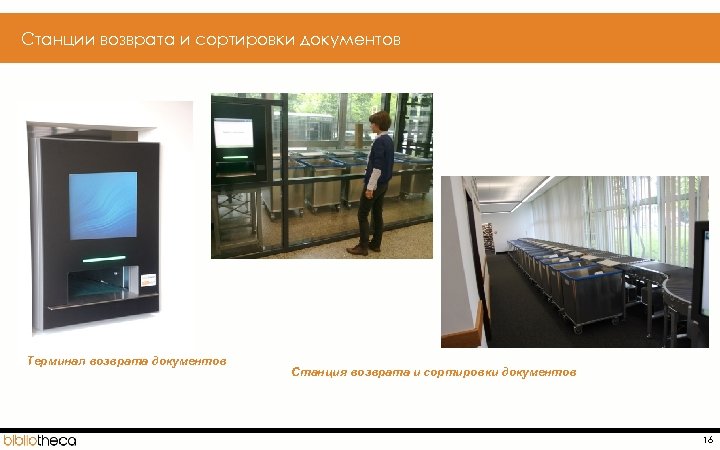 Станции возврата и сортировки документов

Терминал возврата документов

Станция возврата и сортировки документов

bibliotheca

16